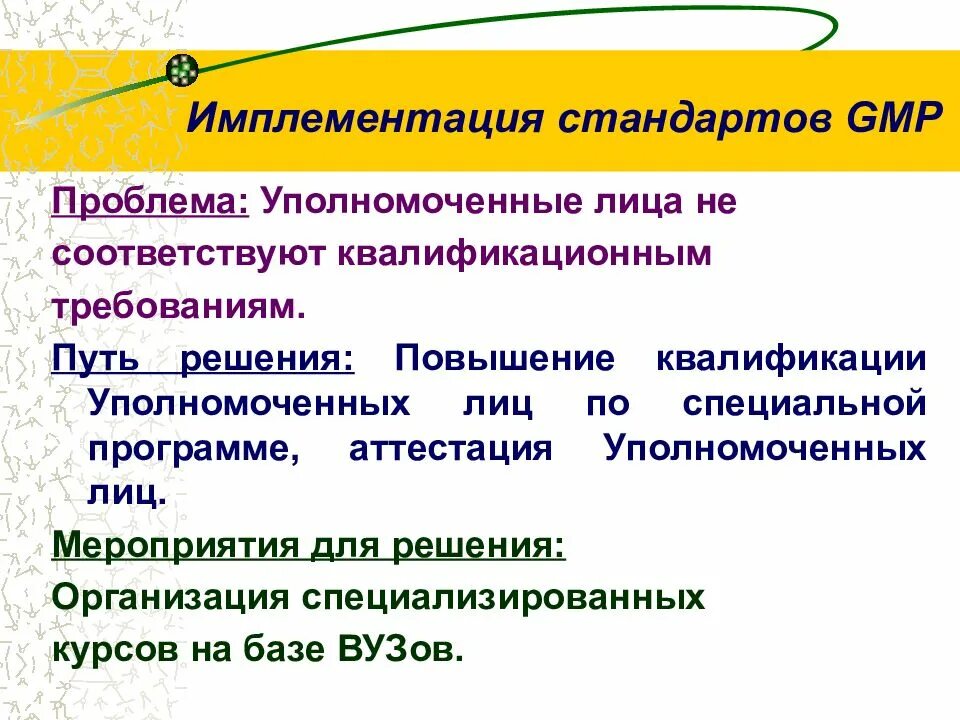 Имплементация стандартов GMP

Проблема: Уполномоченные лица не соответствуют квалификационным требованиям.

Путь решения: Повышение квалификации Уполномоченных лиц по специальной программе, аттестация Уполномоченных лиц.

Мероприятия для решения:
Организация специализированных курсов на базе ВУЗов.